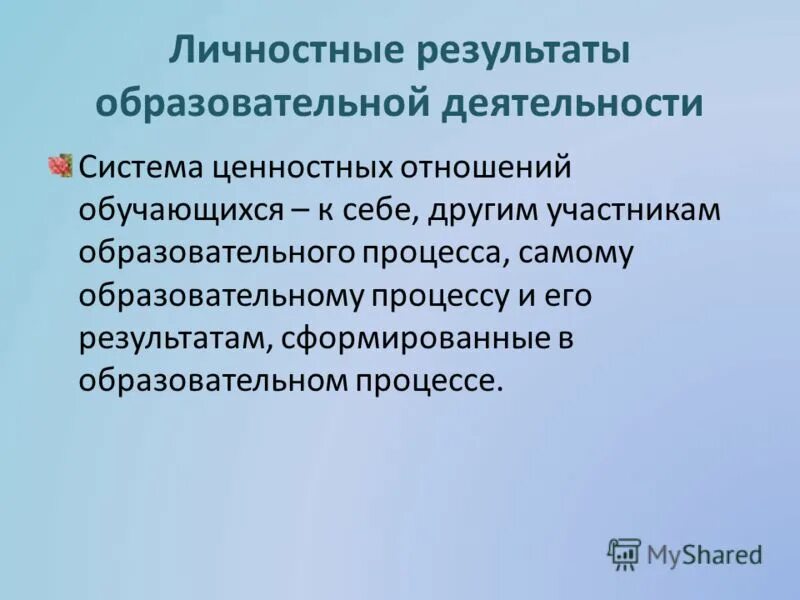 Личностные результаты образовательной деятельности

Система ценностных отношений обучающихся – к себе, другим участникам образовательного процесса, самому образовательному процессу и его результатам, сформированные в образовательном процессе.

MyShared